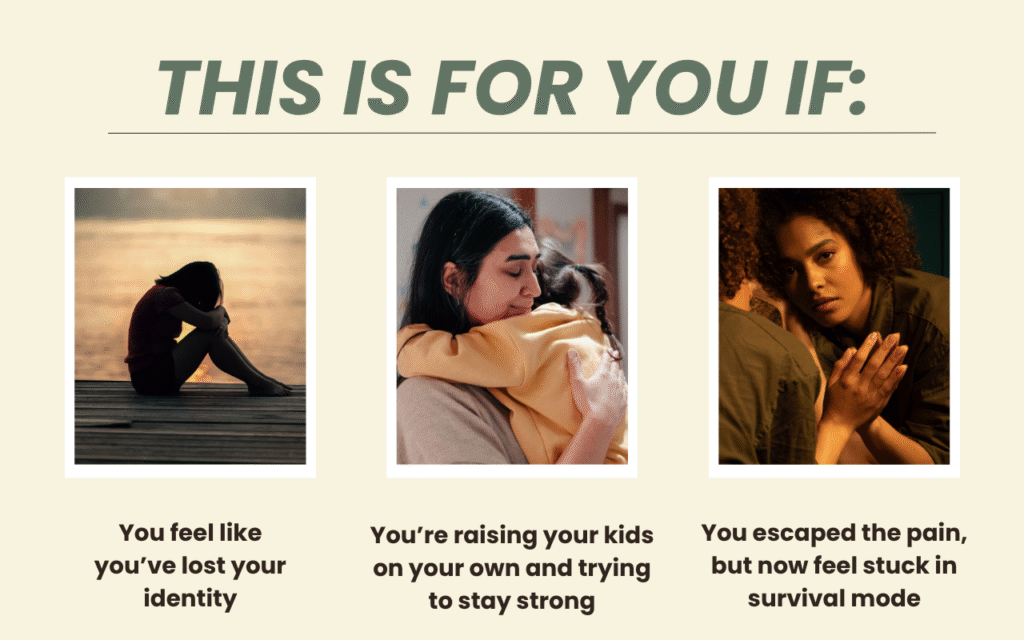 THIS IS FOR YOU IF:

You feel like you've lost your identity

You're raising your kids on your own and trying to stay strong

You escaped the pain, but now feel stuck in survival mode